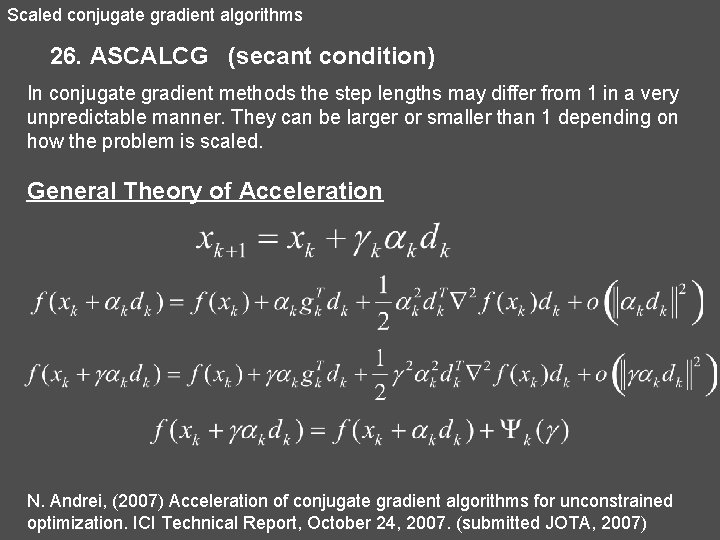 Scaled conjugate gradient algorithms

26. ASCALCG (secant condition)

In conjugate gradient methods the step lengths may differ from 1 in a very unpredictable manner. They can be larger or smaller than 1 depending on how the problem is scaled.

General Theory of Acceleration

$x_{k+1} = x_k + \gamma_k \alpha_k d_k$

$f(x_k + \alpha_k d_k) = f(x_k) + \alpha_k g_k^T d_k + \frac{1}{2}\alpha_k^2 d_k^T \nabla^2 f(x_k) d_k + o\left(\left\|\alpha_k d_k\right\|^2\right)$

$f(x_k + \gamma\alpha_k d_k) = f(x_k) + \gamma\alpha_k g_k^T d_k + \frac{1}{2}\gamma^2\alpha_k^2 d_k^T \nabla^2 f(x_k) d_k + o\left(\left\|\gamma\alpha_k d_k\right\|^2\right)$

$f(x_k + \gamma\alpha_k d_k) = f(x_k + \alpha_k d_k) + \Psi_k(\gamma)$

N. Andrei, (2007) Acceleration of conjugate gradient algorithms for unconstrained optimization. ICI Technical Report, October 24, 2007. (submitted JOTA, 2007)